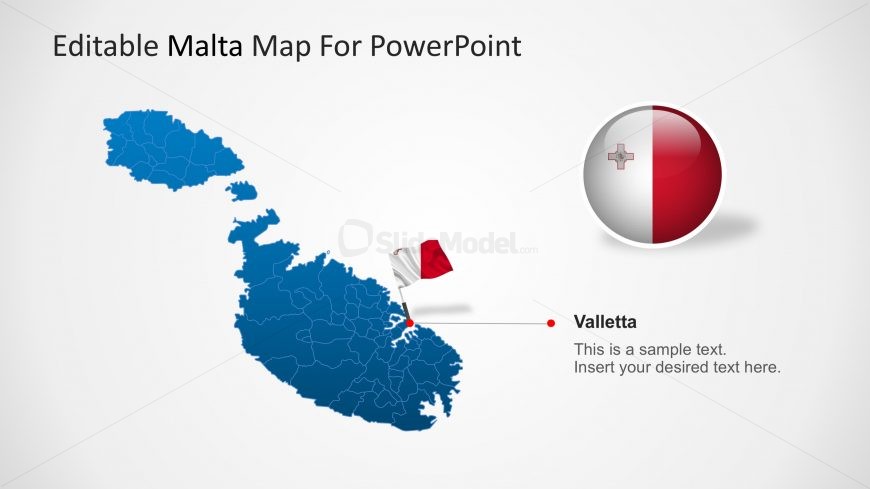 Editable Malta Map For PowerPoint

SlideModel.com

Valletta

This is a sample text.
Insert your desired text here.